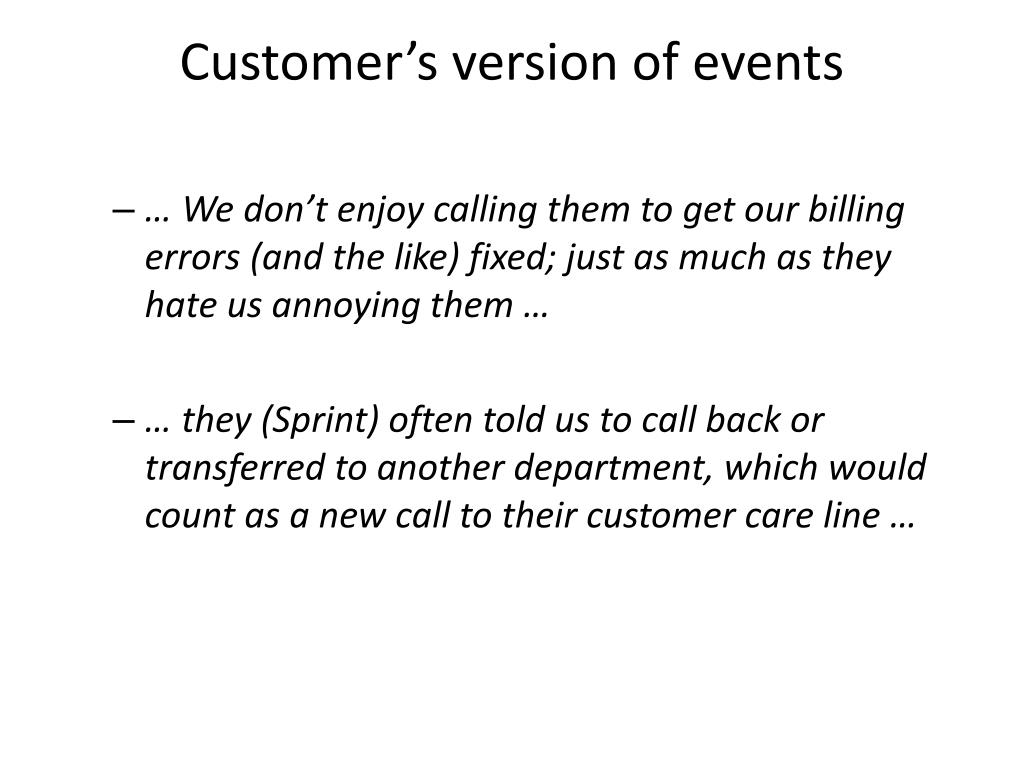 Customer’s version of events

– … We don’t enjoy calling them to get our billing errors (and the like) fixed; just as much as they hate us annoying them …

– … they (Sprint) often told us to call back or transferred to another department, which would count as a new call to their customer care line …